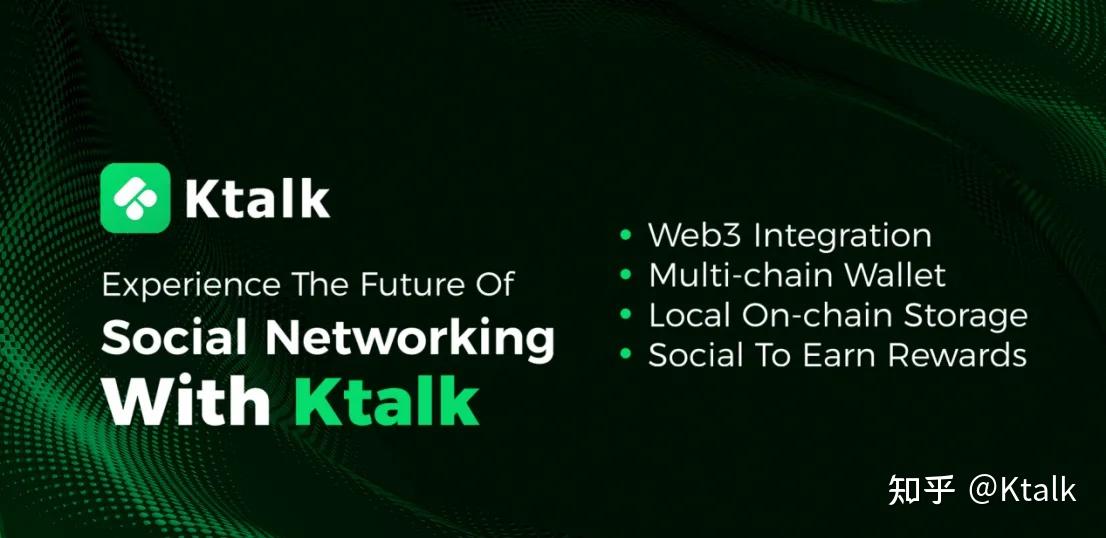 Ktalk

Experience The Future Of
Social Networking
With Ktalk

• Web3 Integration
• Multi-chain Wallet
• Local On-chain Storage
• Social To Earn Rewards

知乎 @Ktalk